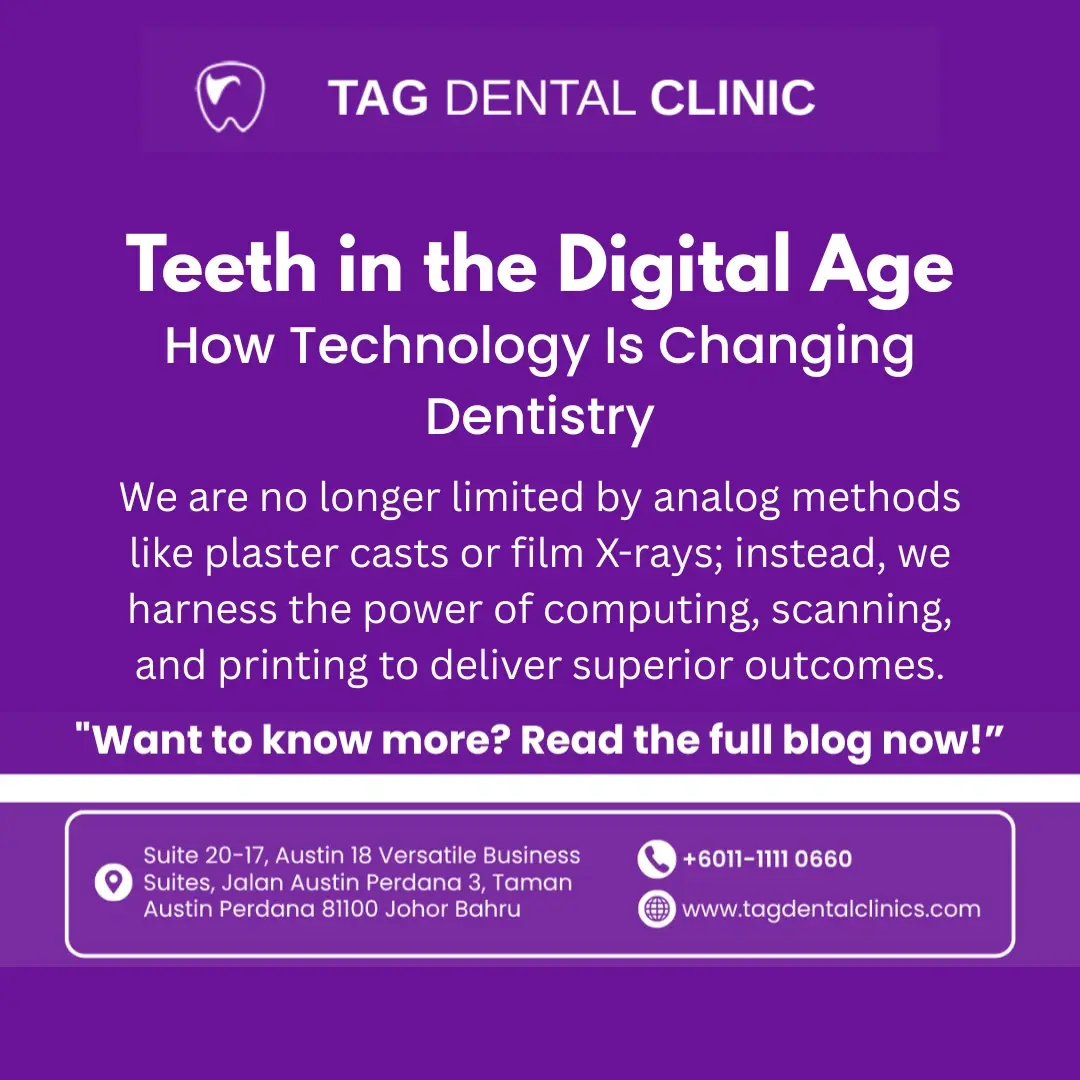 TAG DENTAL CLINIC

Teeth in the Digital Age
How Technology Is Changing Dentistry

We are no longer limited by analog methods like plaster casts or film X-rays; instead, we harness the power of computing, scanning, and printing to deliver superior outcomes.

"Want to know more? Read the full blog now!”

Suite 20-17, Austin 18 Versatile Business Suites, Jalan Austin Perdana 3, Taman Austin Perdana 81100 Johor Bahru

+6011-1111 0660

www.tagdentalclinics.com